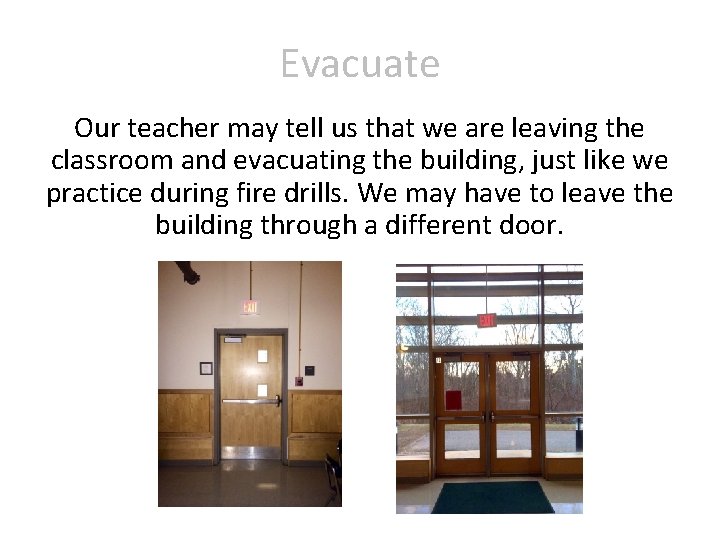 Evacuate

Our teacher may tell us that we are leaving the classroom and evacuating the building, just like we practice during fire drills. We may have to leave the building through a different door.

EXIT

EXIT